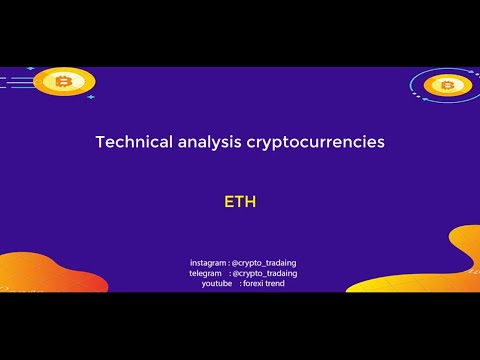 Technical analysis cryptocurrencies

ETH

instagram : @crypto_tradaing
telegram : @crypto_tradaing
youtube : forexi trend